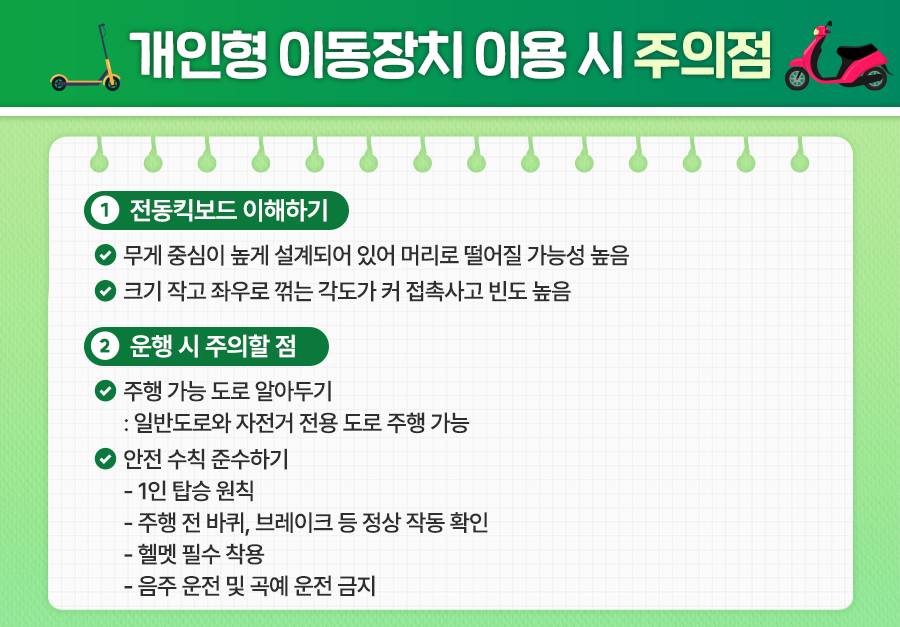 개인형 이동장치 이용 시 주의점

1 전동킥보드 이해하기

무게 중심이 높게 설계되어 있어 머리로 떨어질 가능성 높음

크기 작고 좌우로 꺾는 각도가 커 접촉사고 빈도 높음

2 운행 시 주의할 점

주행 가능 도로 알아두기
: 일반도로와 자전거 전용 도로 주행 가능

안전 수칙 준수하기
- 1인 탑승 원칙
- 주행 전 바퀴, 브레이크 등 정상 작동 확인
- 헬멧 필수 착용
- 음주 운전 및 곡예 운전 금지